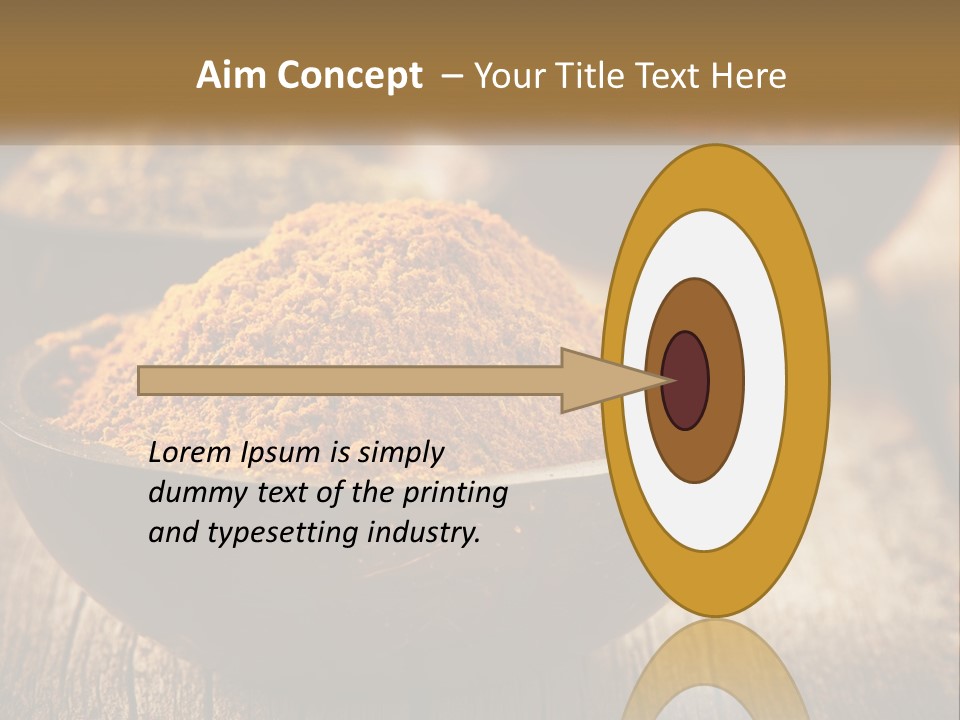 Aim Concept – Your Title Text Here

Lorem Ipsum is simply dummy text of the printing and typesetting industry.